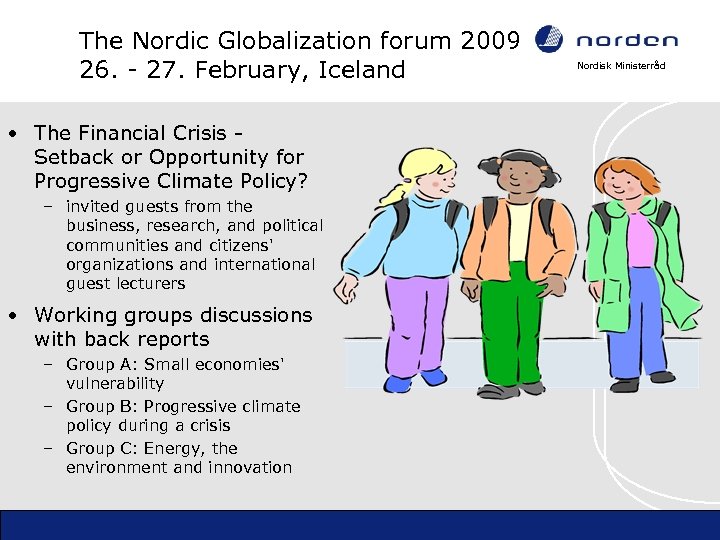 The Nordic Globalization forum 2009
26. - 27. February, Iceland

norden
Nordisk Ministerråd

• The Financial Crisis - Setback or Opportunity for Progressive Climate Policy?
  – invited guests from the business, research, and political communities and citizens' organizations and international guest lecturers
• Working groups discussions with back reports
  – Group A: Small economies' vulnerability
  – Group B: Progressive climate policy during a crisis
  – Group C: Energy, the environment and innovation